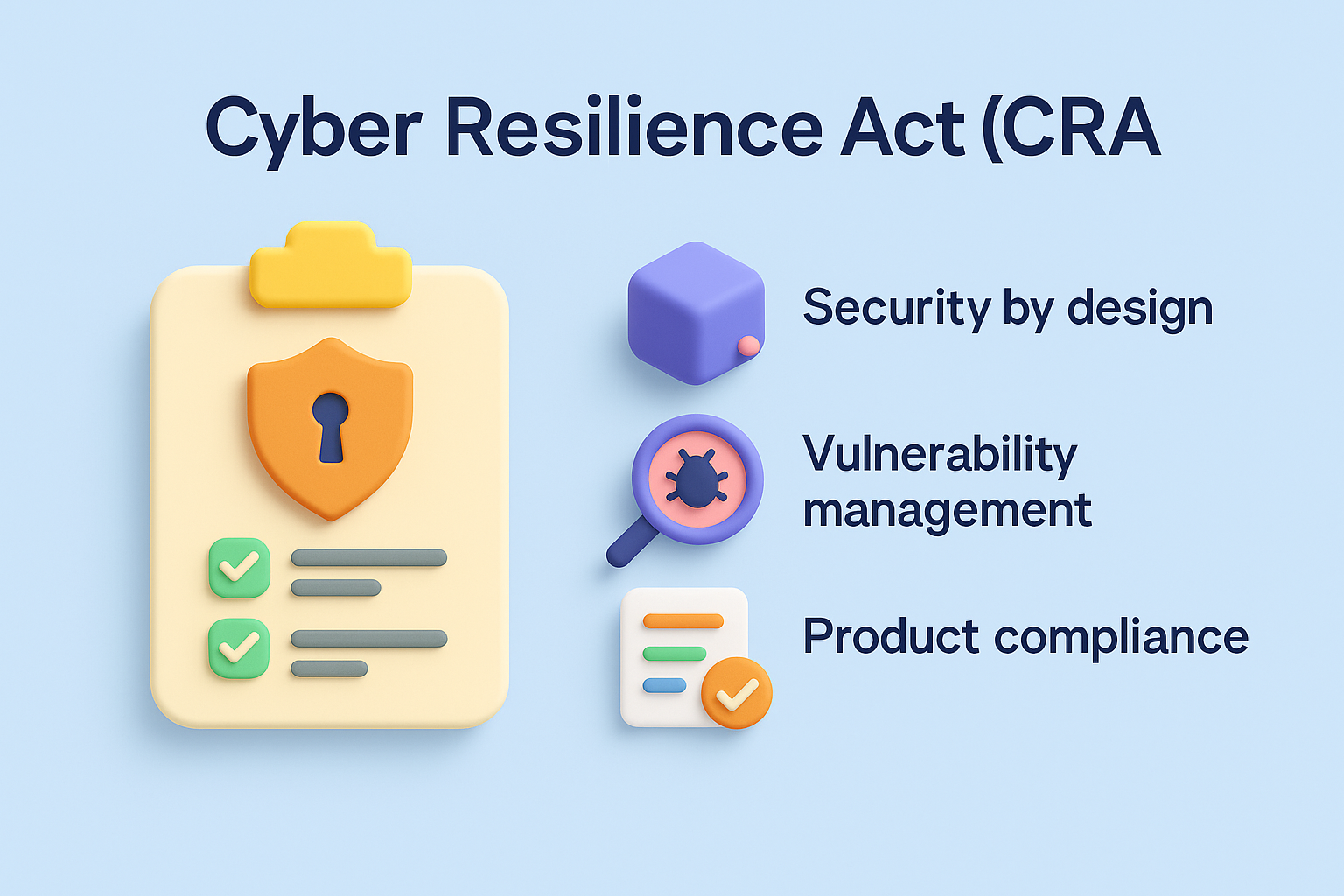 Cyber Resilience Act (CRA

Security by design

Vulnerability management

Product compliance